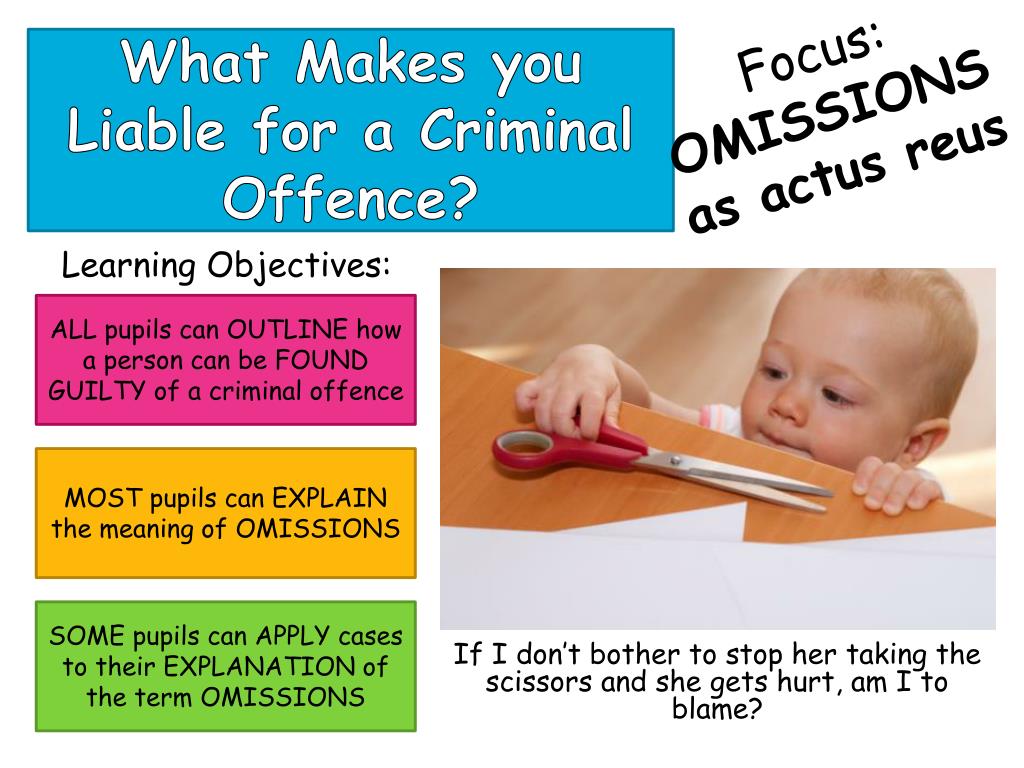 What Makes you Liable for a Criminal Offence?

Focus: OMISSIONS as actus reus

Learning Objectives:

ALL pupils can OUTLINE how a person can be FOUND GUILTY of a criminal offence

MOST pupils can EXPLAIN the meaning of OMISSIONS

SOME pupils can APPLY cases to their EXPLANATION of the term OMISSIONS

If I don't bother to stop her taking the scissors and she gets hurt, am I to blame?